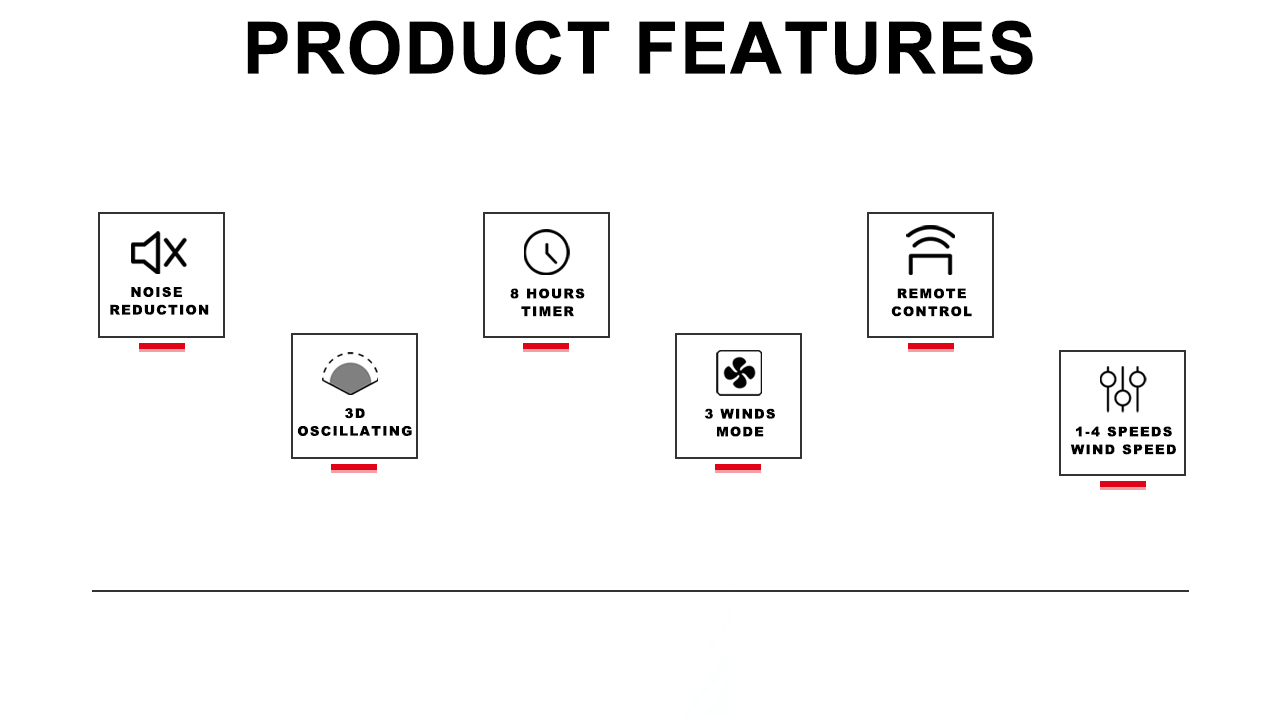 PRODUCT FEATURES

NOISE REDUCTION

3D OSCILLATING

8 HOURS TIMER

3 WINDS MODE

REMOTE CONTROL

1-4 SPEEDS WIND SPEED